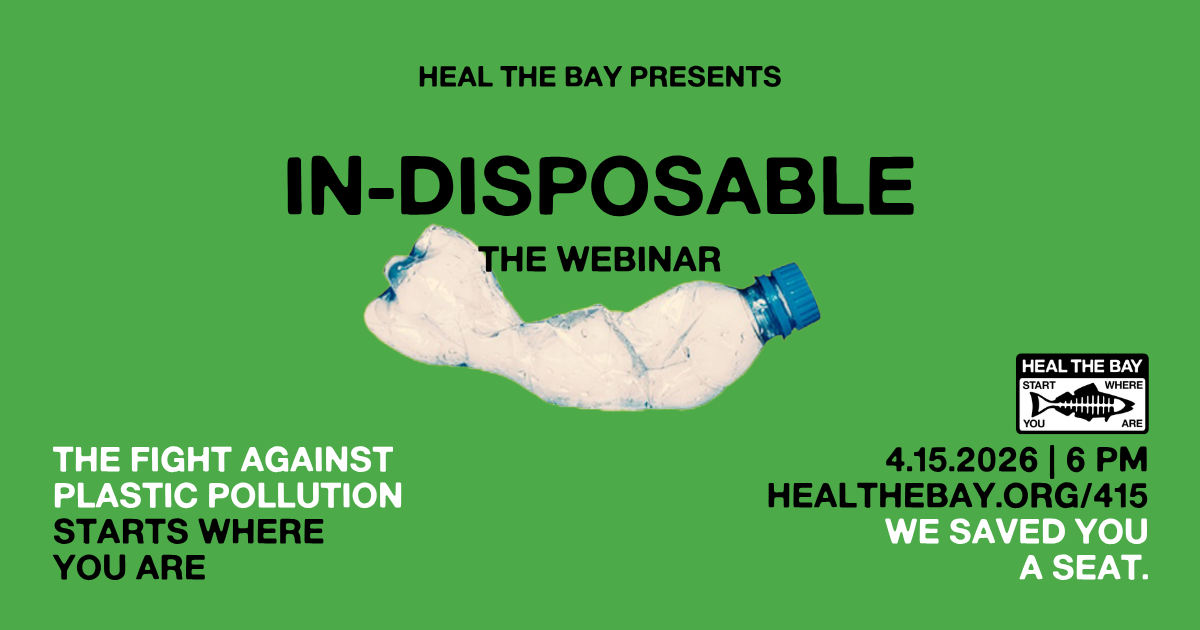 HEAL THE BAY PRESENTS

IN-DISPOSABLE

THE WEBINAR

HEAL THE BAY
START WHERE YOU ARE

THE FIGHT AGAINST PLASTIC POLLUTION STARTS WHERE YOU ARE

4.15.2026 | 6 PM
HEALTHEBAY.ORG/415
WE SAVED YOU A SEAT.